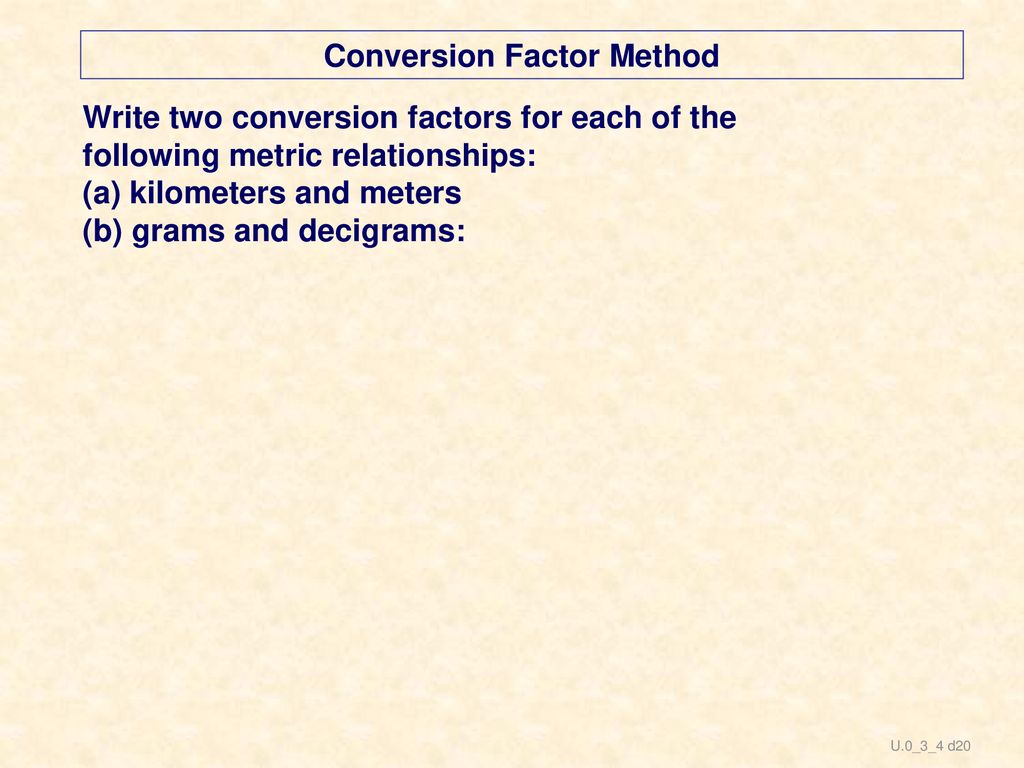 Conversion Factor Method

Write two conversion factors for each of the following metric relationships:
(a) kilometers and meters
(b) grams and decigrams:

U.0_3_4 d20